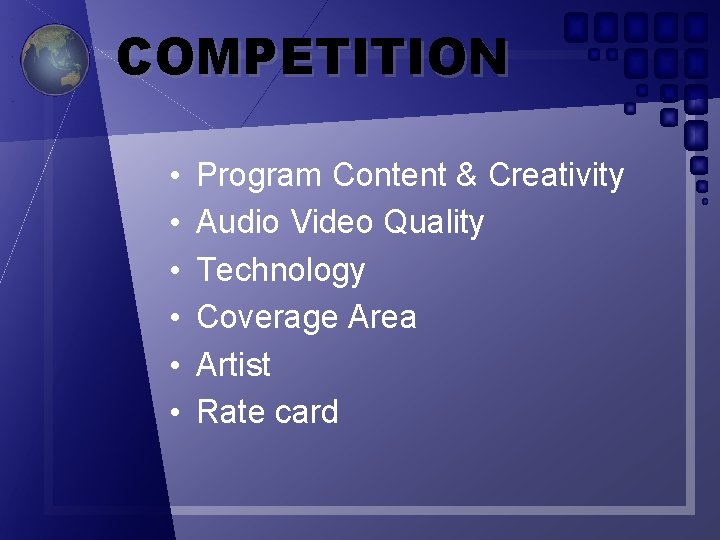 COMPETITION

• Program Content & Creativity
• Audio Video Quality
• Technology
• Coverage Area
• Artist
• Rate card